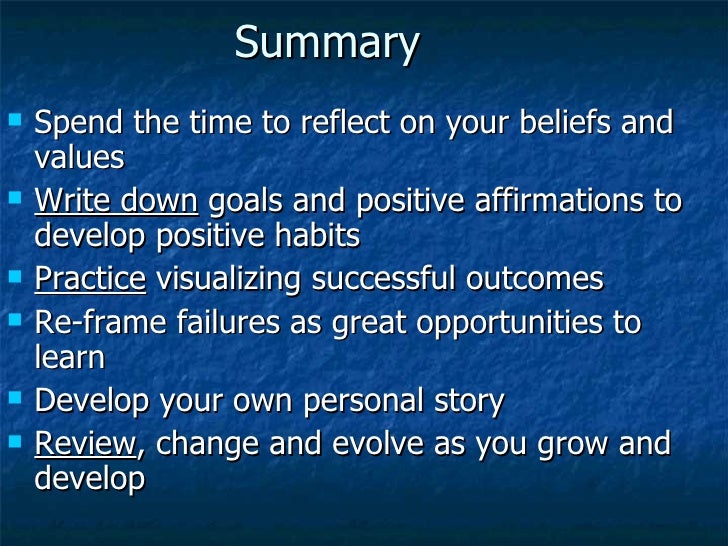 Summary

- Spend the time to reflect on your beliefs and values
- Write down goals and positive affirmations to develop positive habits
- Practice visualizing successful outcomes
- Re-frame failures as great opportunities to learn
- Develop your own personal story
- Review, change and evolve as you grow and develop